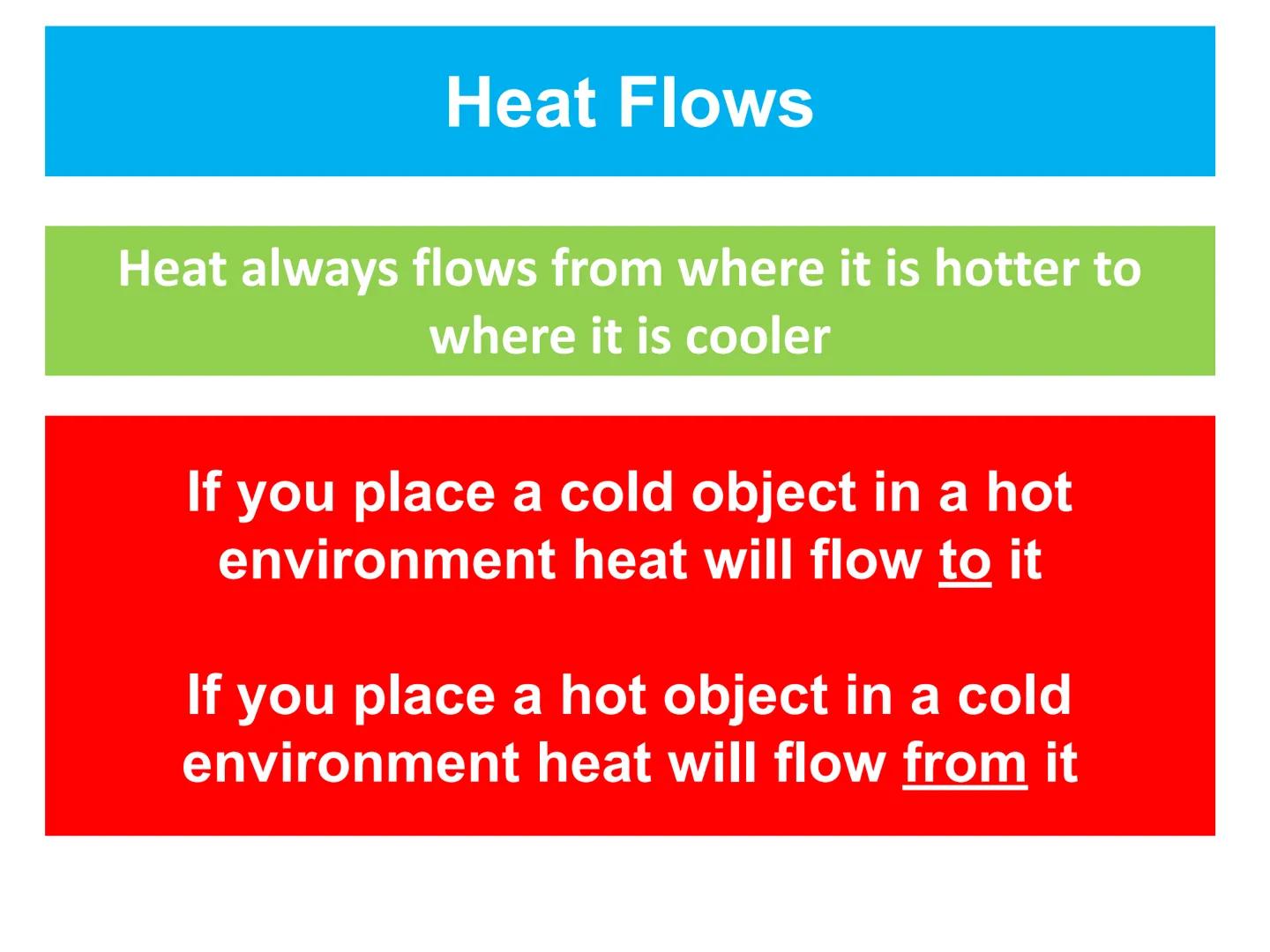 Heat Flows

Heat always flows from where it is hotter to where it is cooler

If you place a cold object in a hot environment heat will flow to it

If you place a hot object in a cold environment heat will flow from it